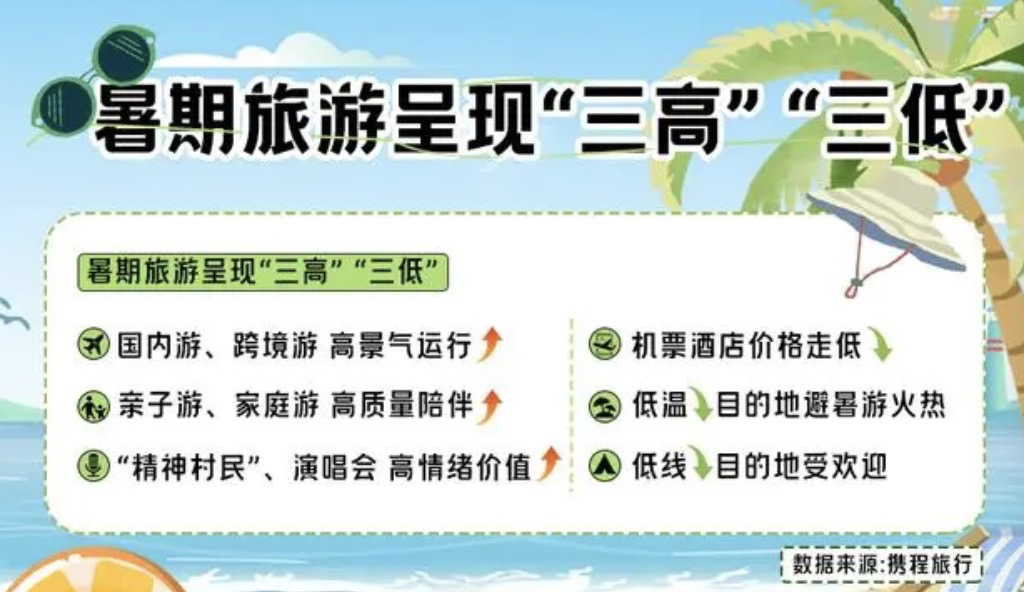 暑期旅游呈现“三高”“三低”

暑期旅游呈现“三高”“三低”

国内游、跨境游 高景气运行

亲子游、家庭游 高质量陪伴

“精神村民”、演唱会 高情绪价值

机票酒店价格走低

低温目的地避暑游火热

低线目的地受欢迎

数据来源:携程旅行